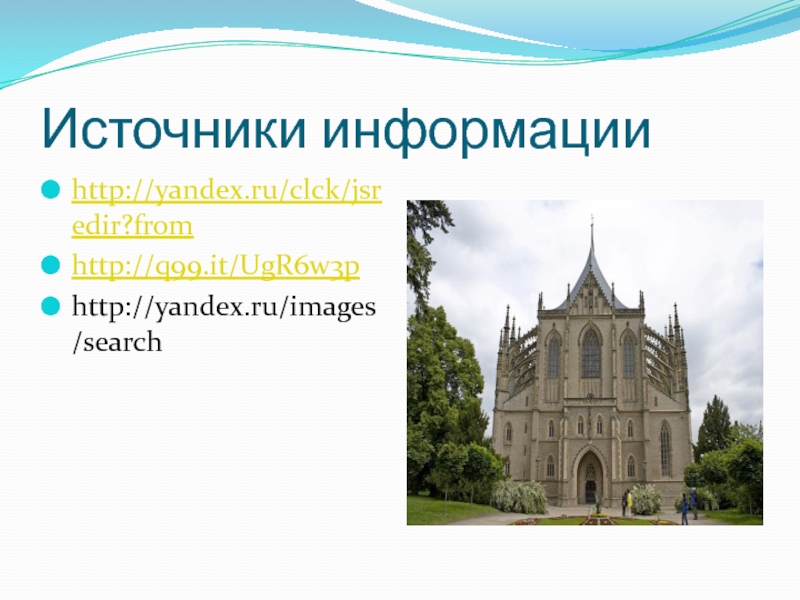 Источники информации

http://yandex.ru/clck/jsredir?from

http://q99.it/UgR6w3p

http://yandex.ru/images/search